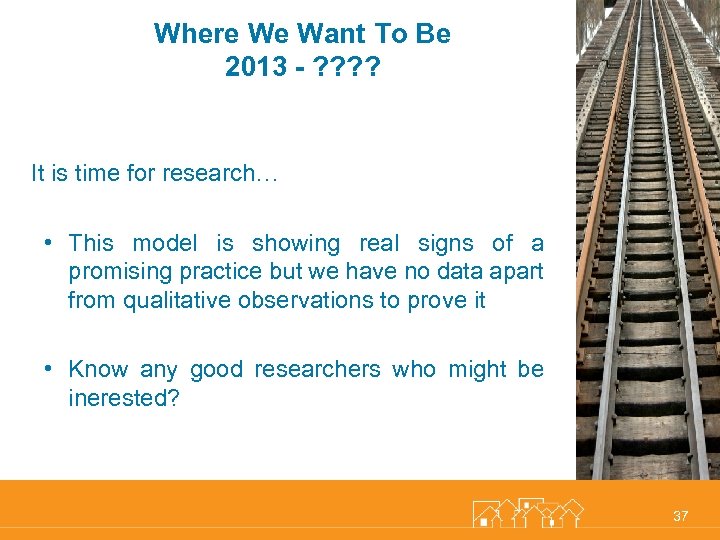 Where We Want To Be
2013 - ????

It is time for research…

• This model is showing real signs of a promising practice but we have no data apart from qualitative observations to prove it

• Know any good researchers who might be inerested?

37